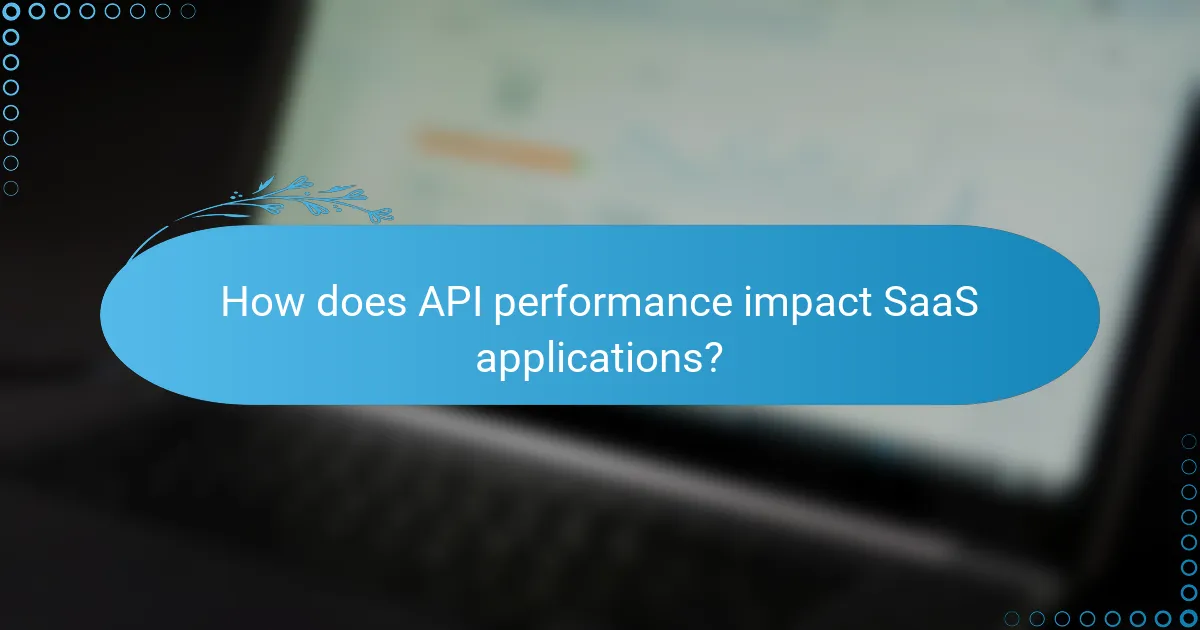 How does API performance impact SaaS applications?